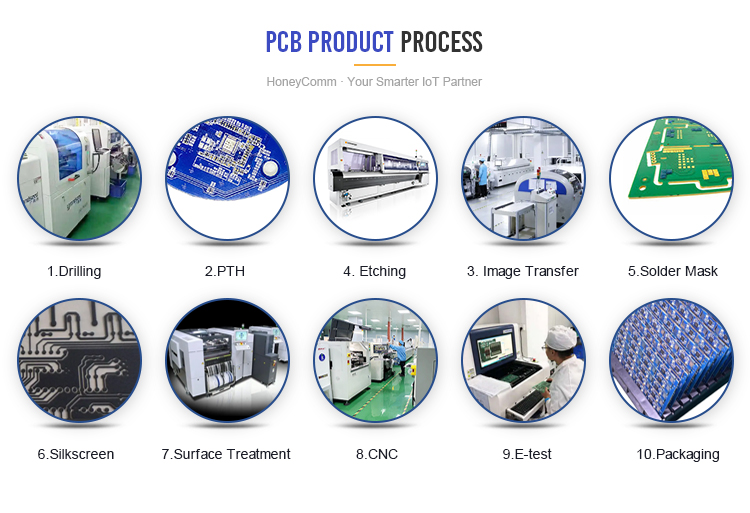 PCB PRODUCT PROCESS

HoneyComm · Your Smarter IoT Partner

1.Drilling

2.PTH

4. Etching

3. Image Transfer

5.Solder Mask

6.Silkscreen

7.Surface Treatment

8.CNC

9.E-test

10.Packaging